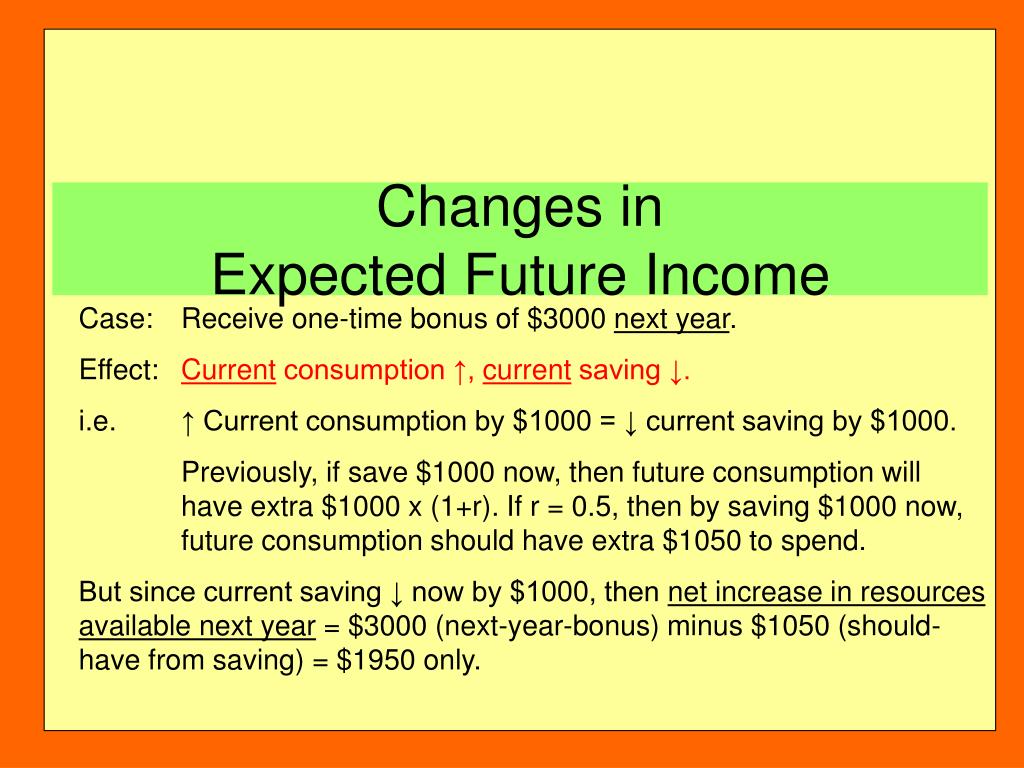 Changes in
Expected Future Income

Case: Receive one-time bonus of \$3000 next year.

Effect: Current consumption ↑, current saving ↓.

i.e. ↑ Current consumption by \$1000 = ↓ current saving by \$1000.

Previously, if save \$1000 now, then future consumption will have extra \$1000 x (1+r). If r = 0.5, then by saving \$1000 now, future consumption should have extra \$1050 to spend.

But since current saving ↓ now by \$1000, then net increase in resources available next year = \$3000 (next-year-bonus) minus \$1050 (should-have from saving) = \$1950 only.